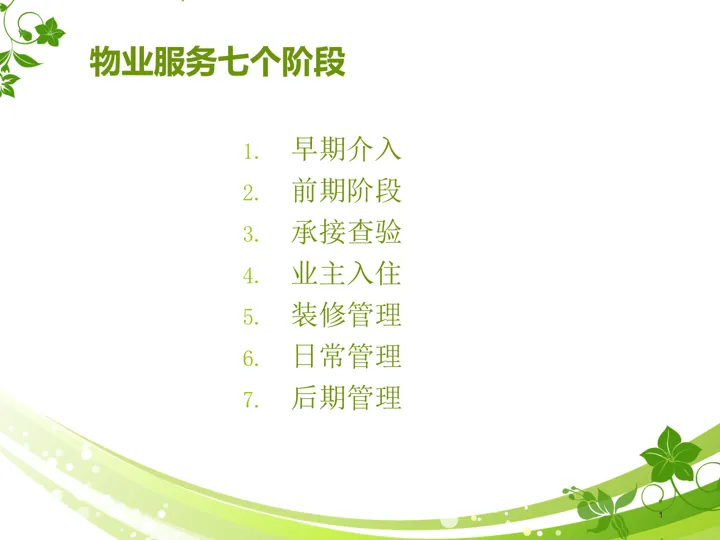 物业服务七个阶段

1. 早期介入
2. 前期阶段
3. 承接查验
4. 业主入住
5. 装修管理
6. 日常管理
7. 后期管理

1